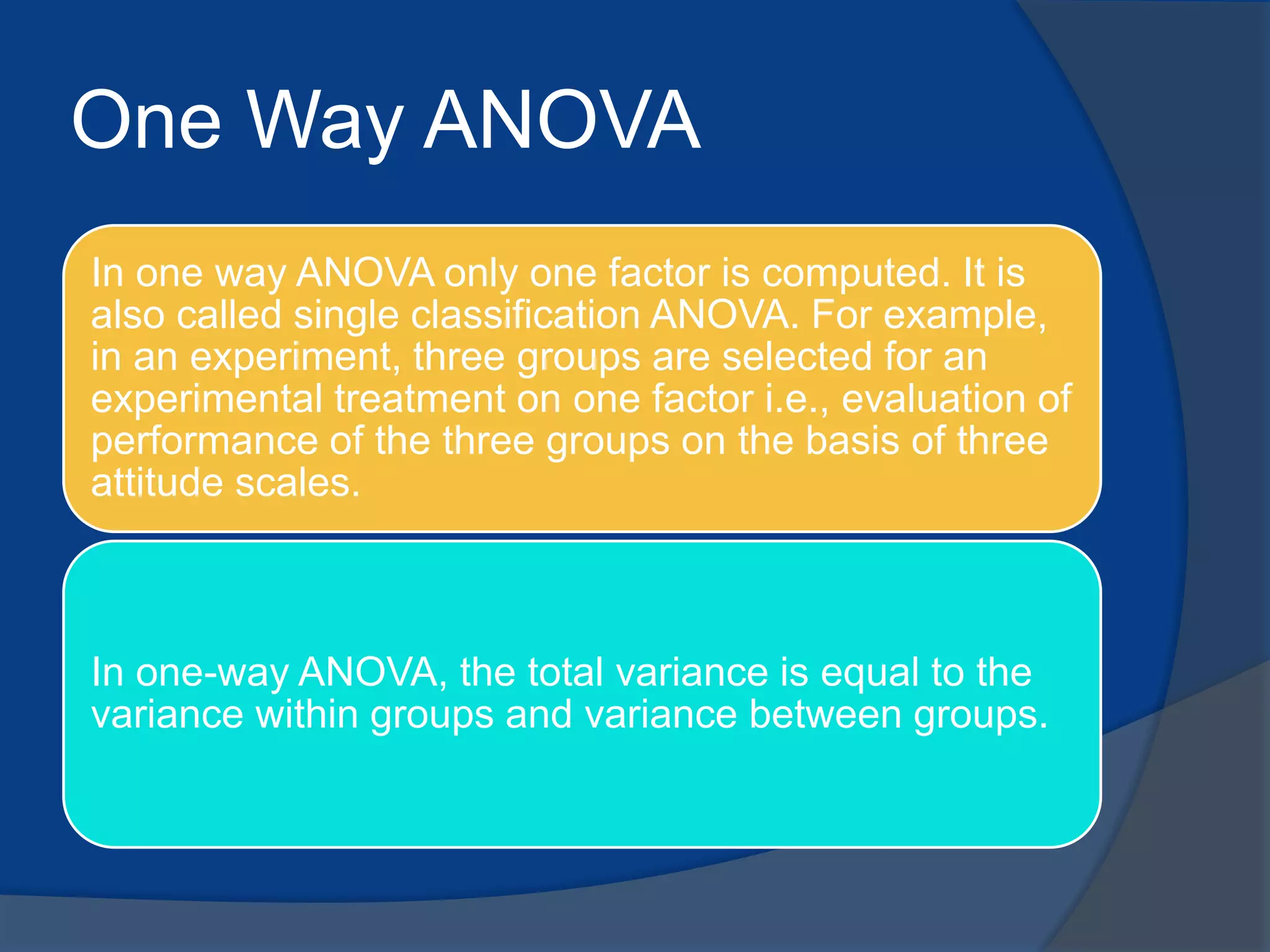 One Way ANOVA

In one way ANOVA only one factor is computed. It is also called single classification ANOVA. For example, in an experiment, three groups are selected for an experimental treatment on one factor i.e., evaluation of performance of the three groups on the basis of three attitude scales.

In one-way ANOVA, the total variance is equal to the variance within groups and variance between groups.